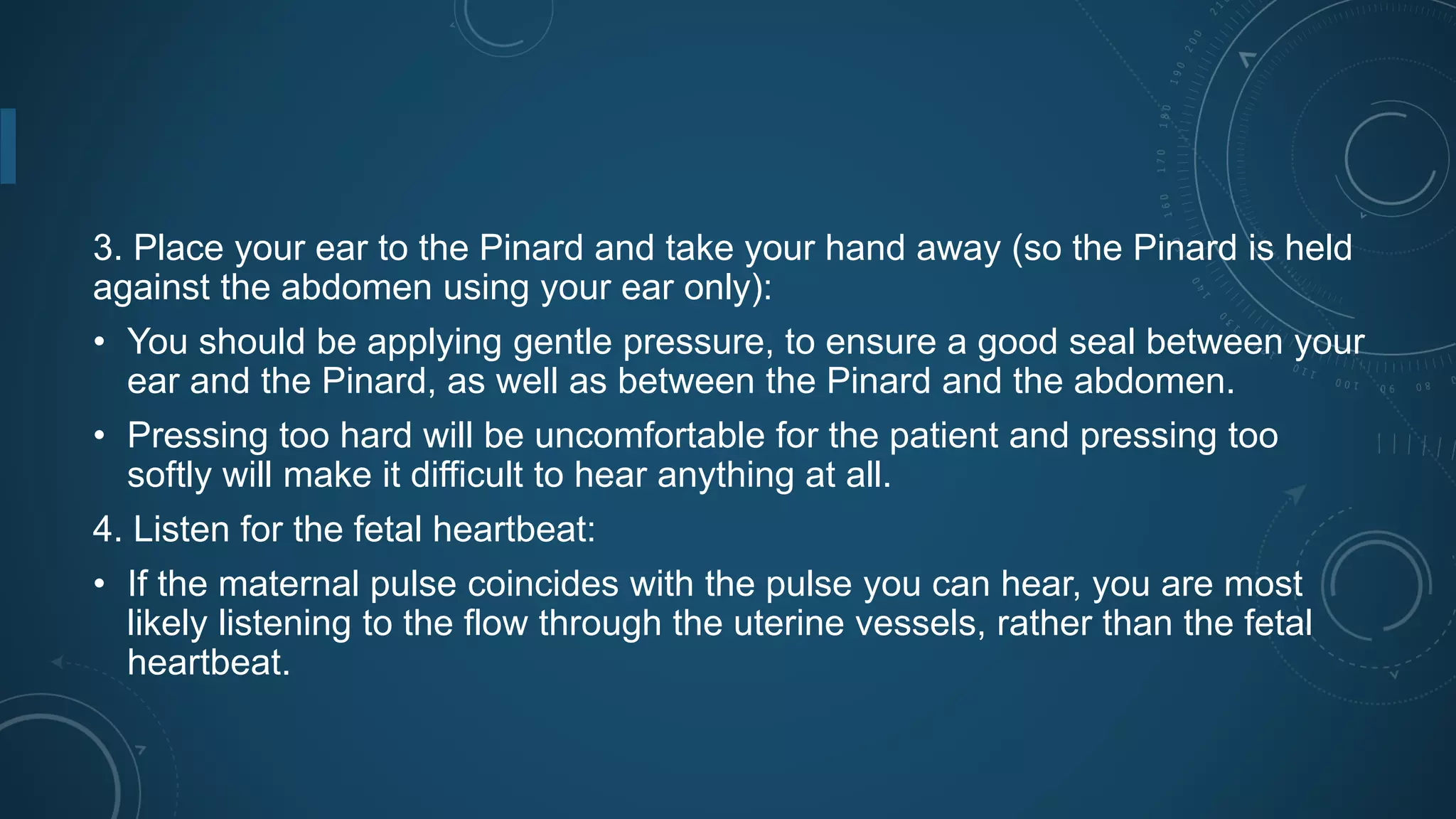 3. Place your ear to the Pinard and take your hand away (so the Pinard is held against the abdomen using your ear only):

• You should be applying gentle pressure, to ensure a good seal between your ear and the Pinard, as well as between the Pinard and the abdomen.

• Pressing too hard will be uncomfortable for the patient and pressing too softly will make it difficult to hear anything at all.

4. Listen for the fetal heartbeat:

• If the maternal pulse coincides with the pulse you can hear, you are most likely listening to the flow through the uterine vessels, rather than the fetal heartbeat.